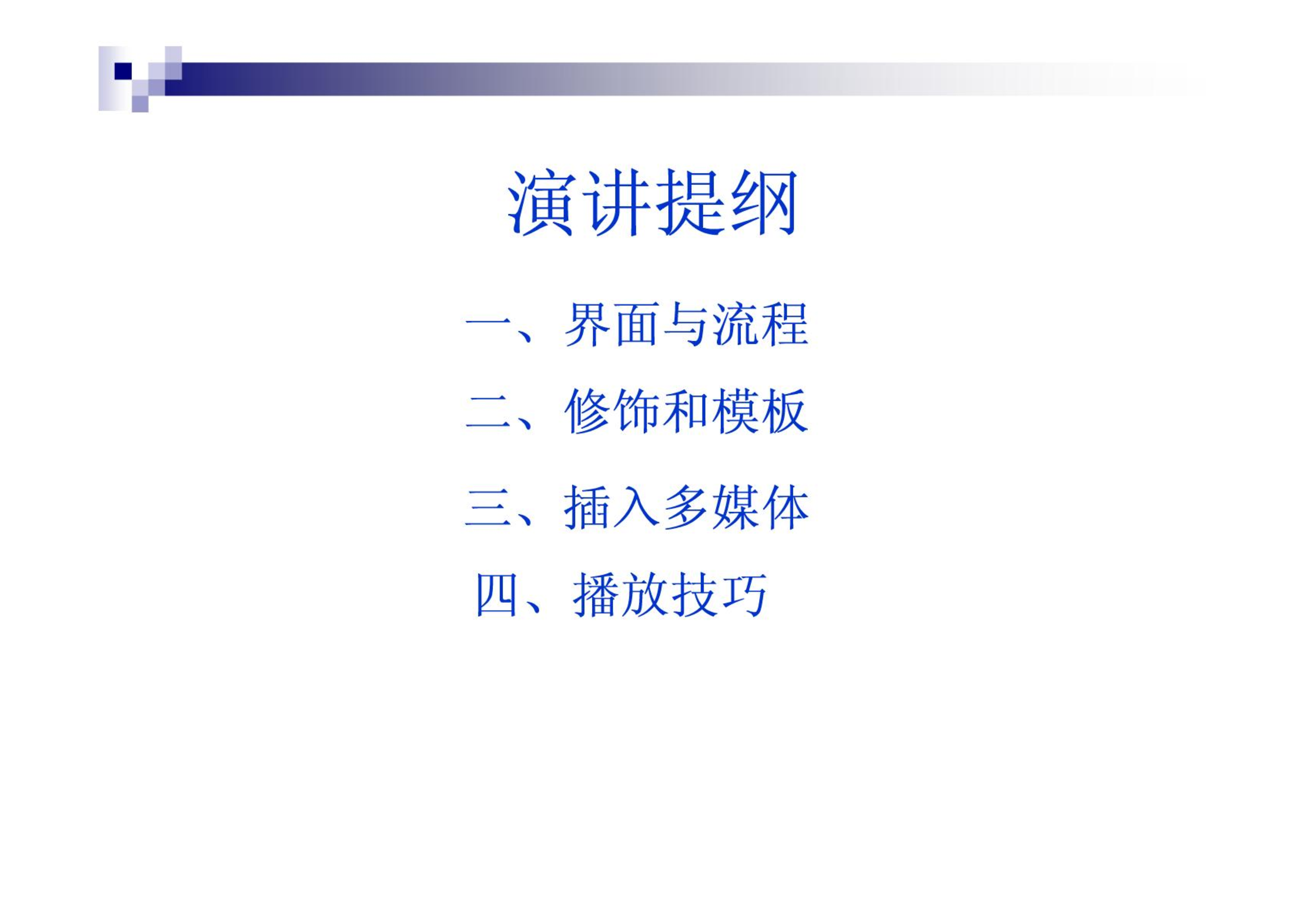 演讲提纲

一、界面与流程

二、修饰和模板

三、插入多媒体

四、播放技巧